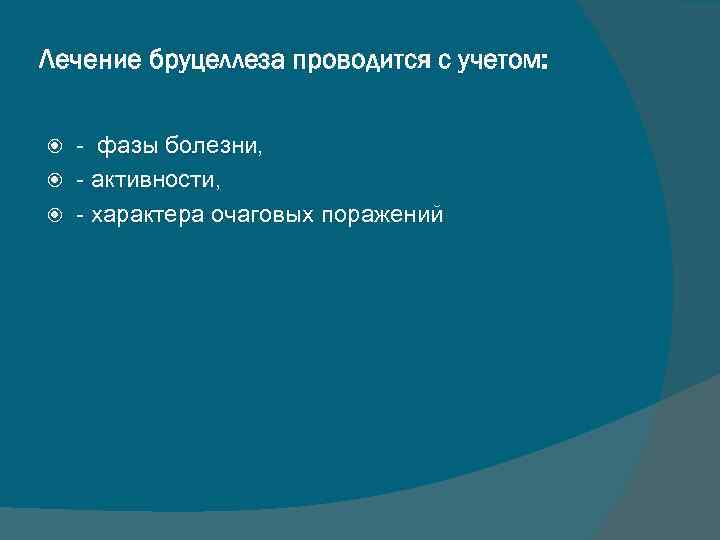 Лечение бруцеллеза проводится с учетом:

- фазы болезни,
- активности,
- характера очаговых поражений